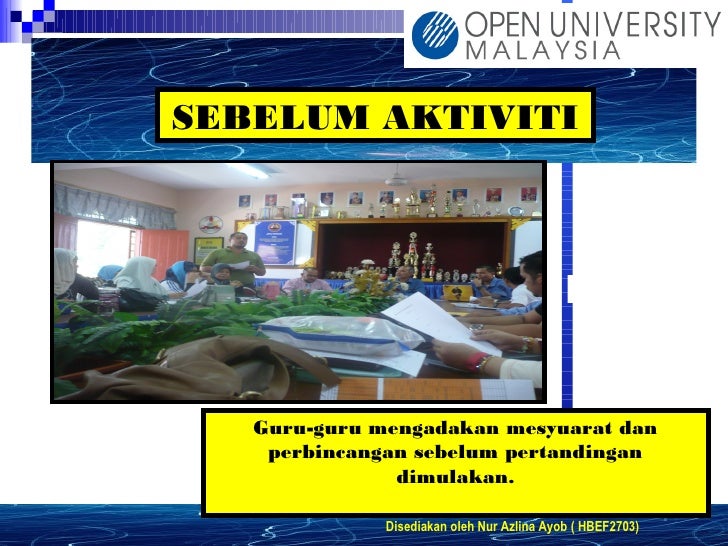 OPEN UNIVERSITY MALAYSIA

SEBELUM AKTIVITI

Guru-guru mengadakan mesyuarat dan perbincangan sebelum pertandingan dimulakan.

Disediakan oleh Nur Azlina Ayob ( HBEF2703)